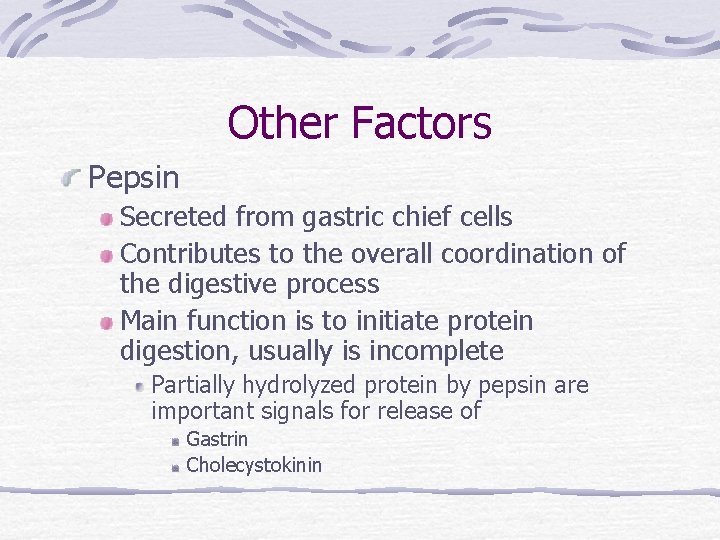 Other Factors

Pepsin

Secreted from gastric chief cells

Contributes to the overall coordination of the digestive process

Main function is to initiate protein digestion, usually is incomplete

Partially hydrolyzed protein by pepsin are important signals for release of

Gastrin

Cholecystokinin